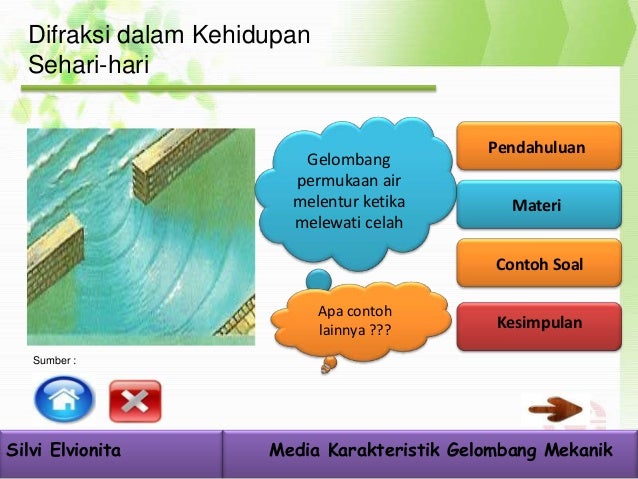 Difraksi dalam Kehidupan Sehari-hari

Gelombang permukaan air melentur ketika melewati celah

Apa contoh lainnya ???

Pendahuluan

Materi

Contoh Soal

Kesimpulan

Sumber :

Silvi Elvionita

Media Karakteristik Gelombang Mekanik